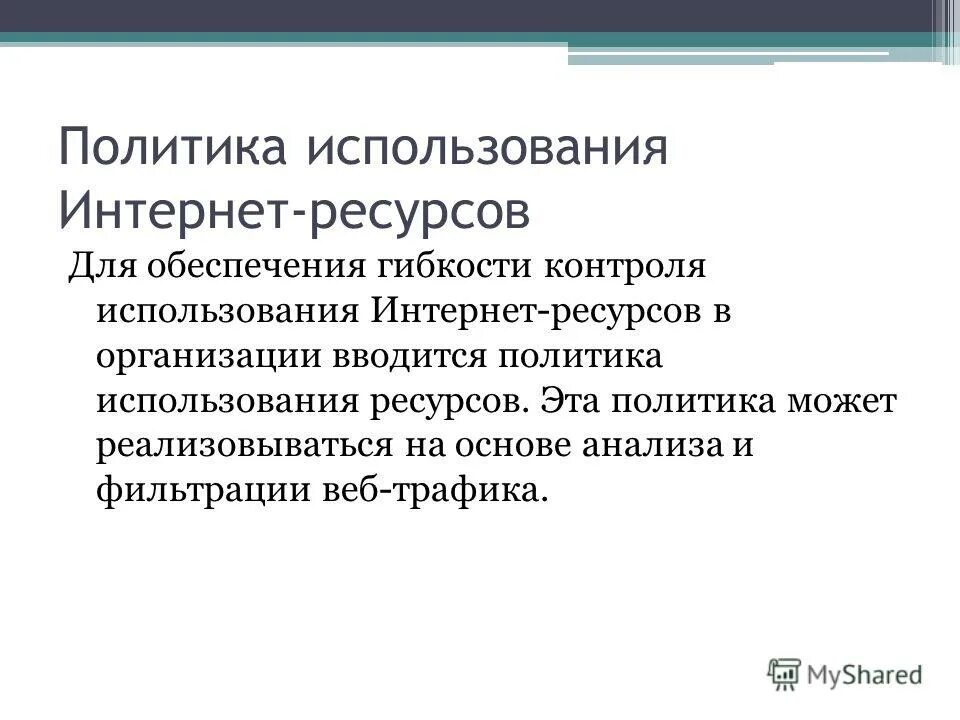 Политика использования Интернет-ресурсов

Для обеспечения гибкости контроля использования Интернет-ресурсов в организации вводится политика использования ресурсов. Эта политика может реализовываться на основе анализа и фильтрации веб-трафика.

MyShared